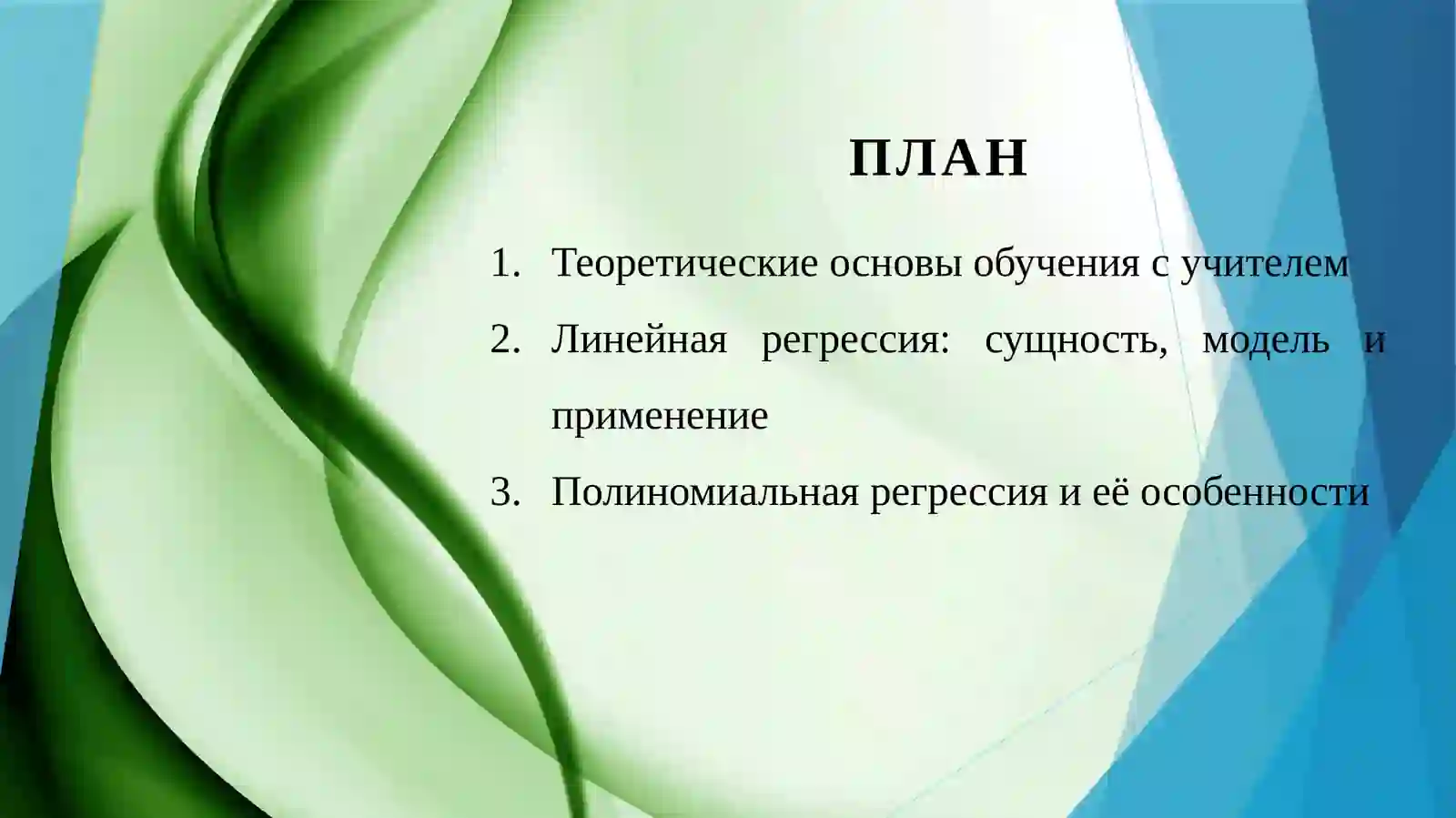 ПЛАН

1. Теоретические основы обучения с учителем
2. Линейная регрессия: сущность, модель и применение
3. Полиномиальная регрессия и её особенности